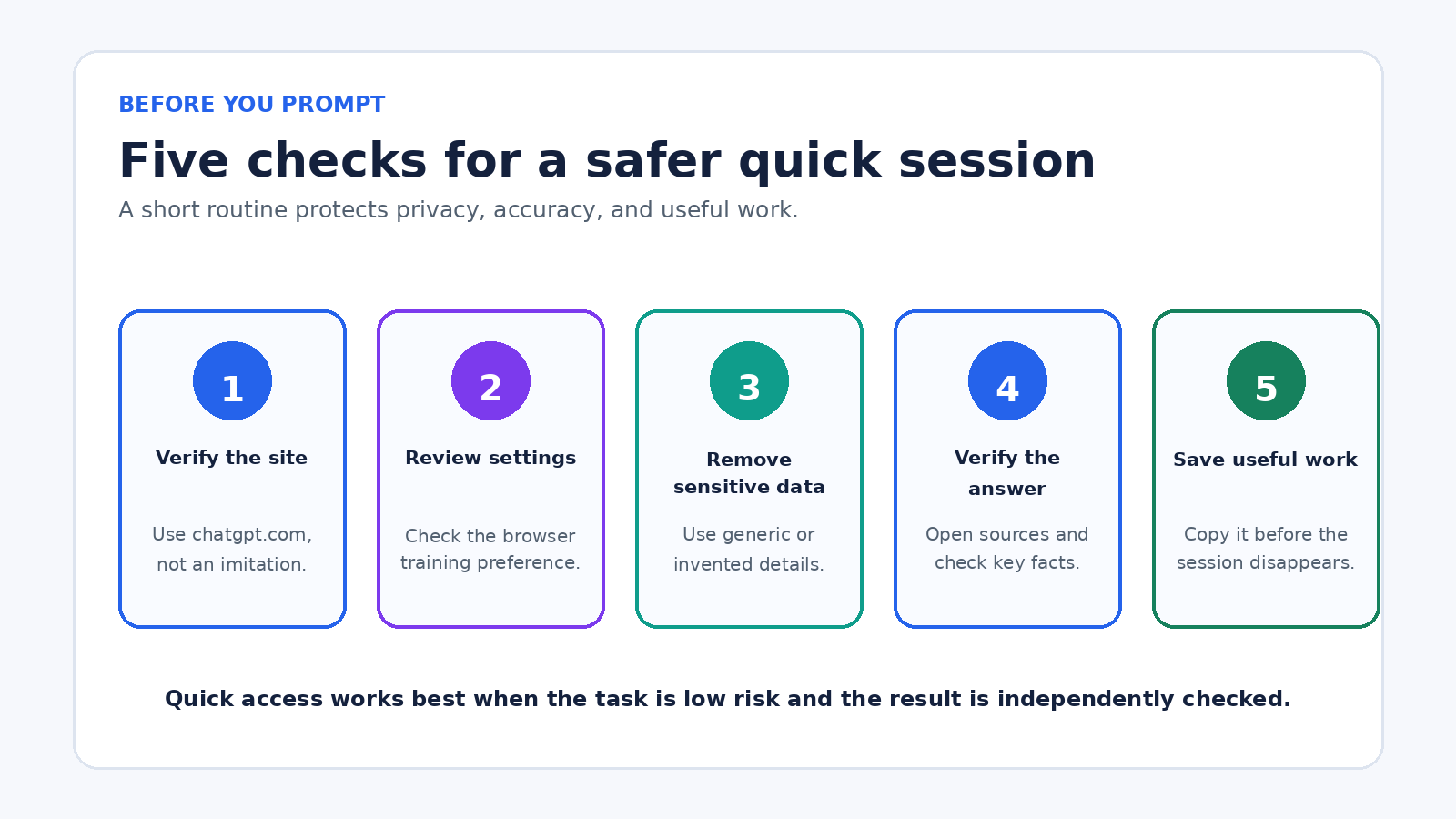 BEFORE YOU PROMPT

Five checks for a safer quick session

A short routine protects privacy, accuracy, and useful work.

1
Verify the site
Use chatgpt.com, not an imitation.

2
Review settings
Check the browser training preference.

3
Remove sensitive data
Use generic or invented details.

4
Verify the answer
Open sources and check key facts.

5
Save useful work
Copy it before the session disappears.

Quick access works best when the task is low risk and the result is independently checked.